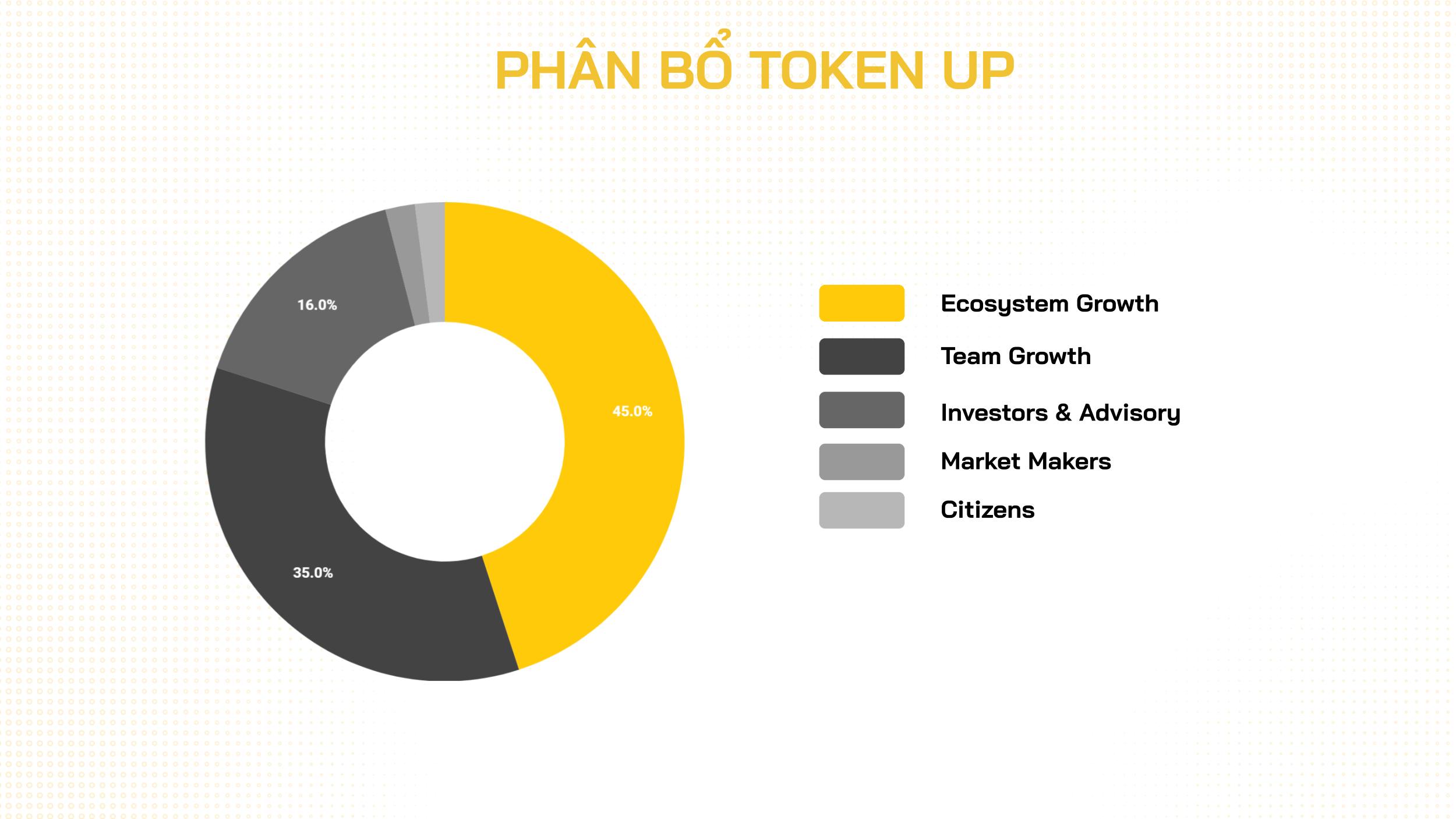 PHÂN BỔ TOKEN UP

16.0%

45.0%

35.0%

Ecosystem Growth
Team Growth
Investors & Advisory
Market Makers
Citizens